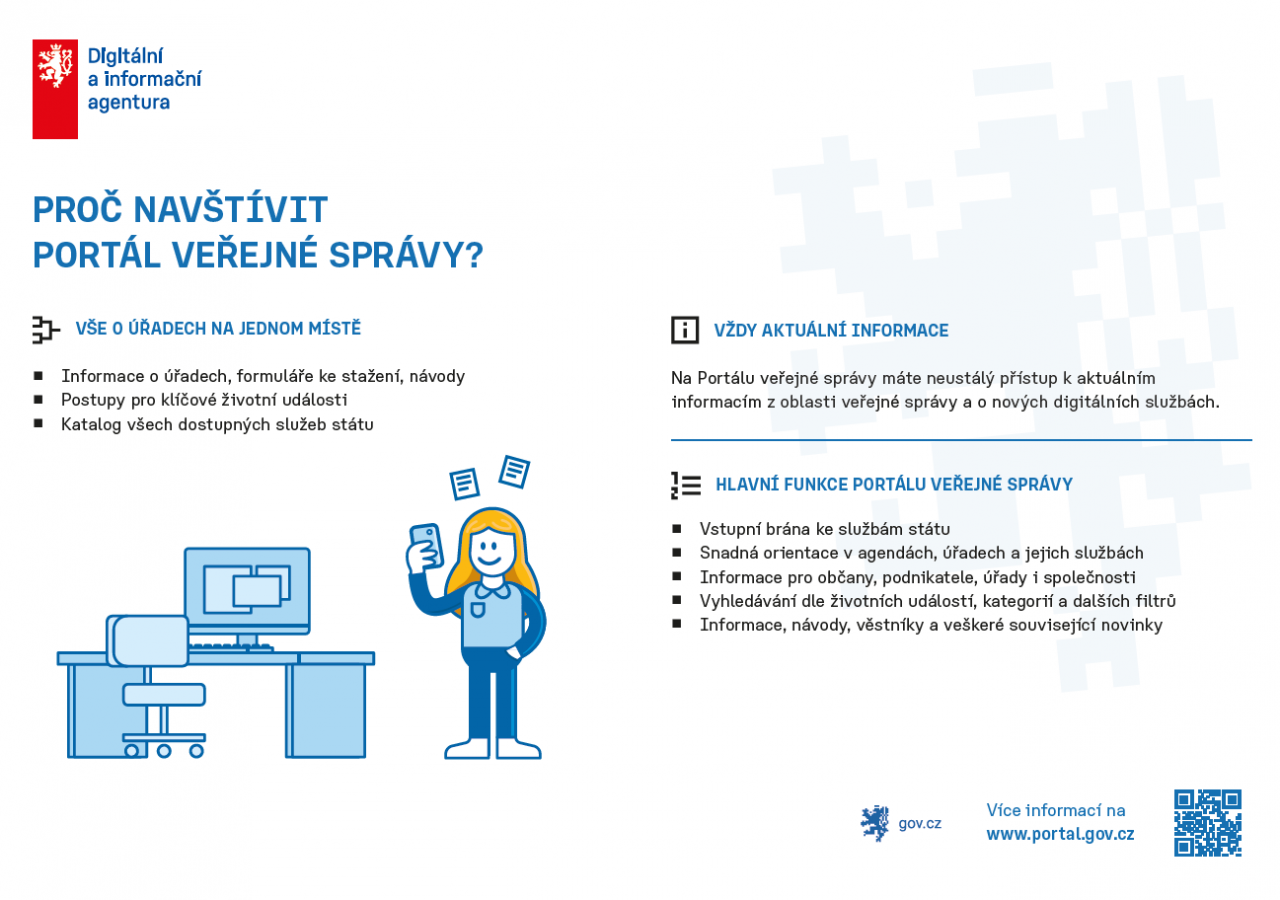 Digitální a informační agentura

PROČ NAVŠTÍVIT PORTÁL VEŘEJNÉ SPRÁVY?

VŠE O ÚŘADECH NA JEDNOM MÍSTĚ

- Informace o úřadech, formuláře ke stažení, návody
- Postupy pro klíčové životní události
- Katalog všech dostupných služeb státu

VŽDY AKTUÁLNÍ INFORMACE

Na Portálu veřejné správy máte neustálý přístup k aktuálním informacím z oblasti veřejné správy a o nových digitálních službách.

HLAVNÍ FUNKCE PORTÁLU VEŘEJNÉ SPRÁVY

- Vstupní brána ke službám státu
- Snadná orientace v agendách, úřadech a jejich službách
- Informace pro občany, podnikatele, úřady i společnosti
- Vyhledávání dle životních událostí, kategorií a dalších filtrů
- Informace, návody, věstníky a veškeré související novinky

gov.cz

Více informací na www.portal.gov.cz